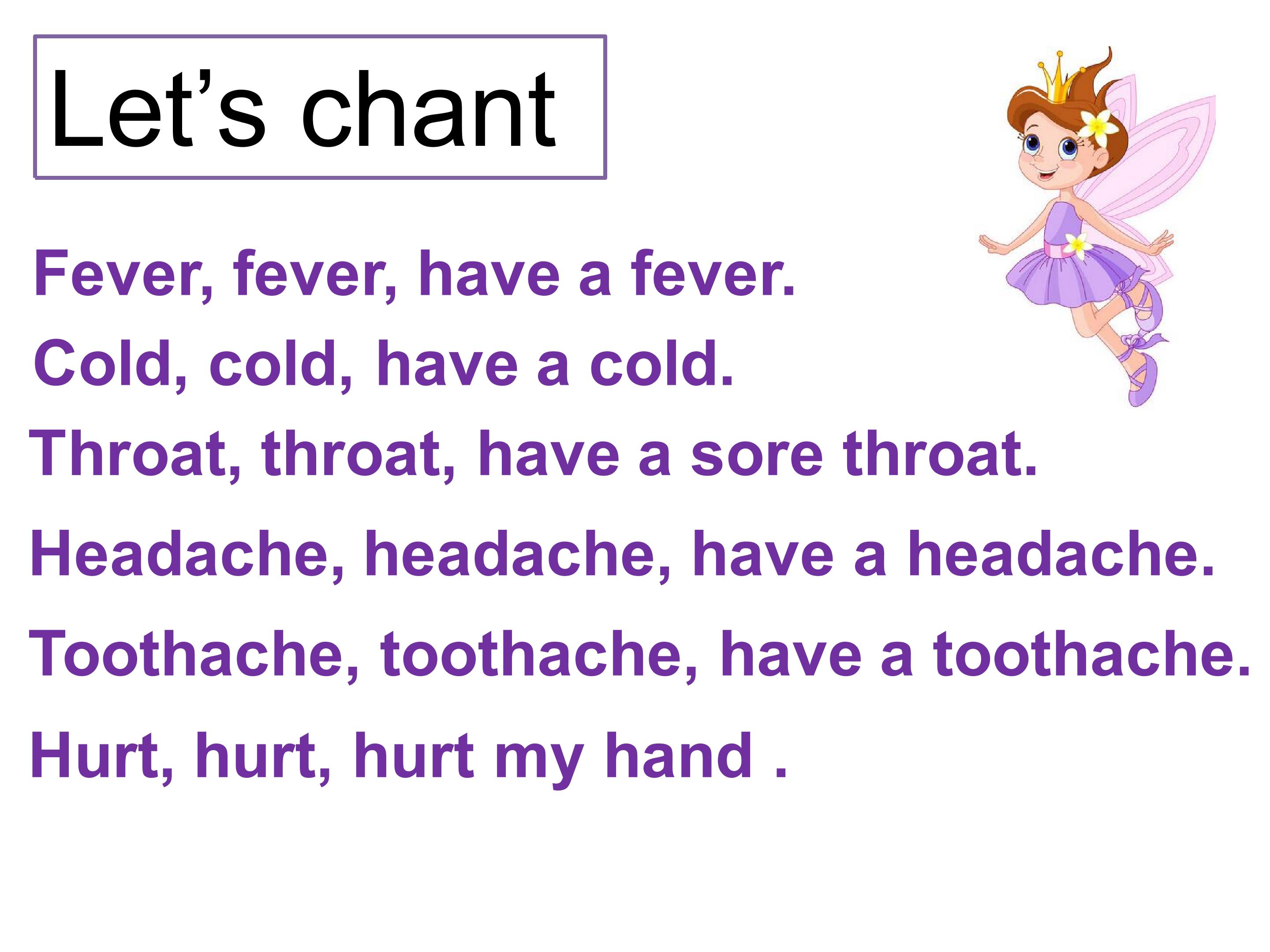 Let's chant

Fever, fever, have a fever.

Cold, cold, have a cold.

Throat, throat, have a sore throat.

Headache, headache, have a headache.

Toothache, toothache, have a toothache.

Hurt, hurt, hurt my hand .